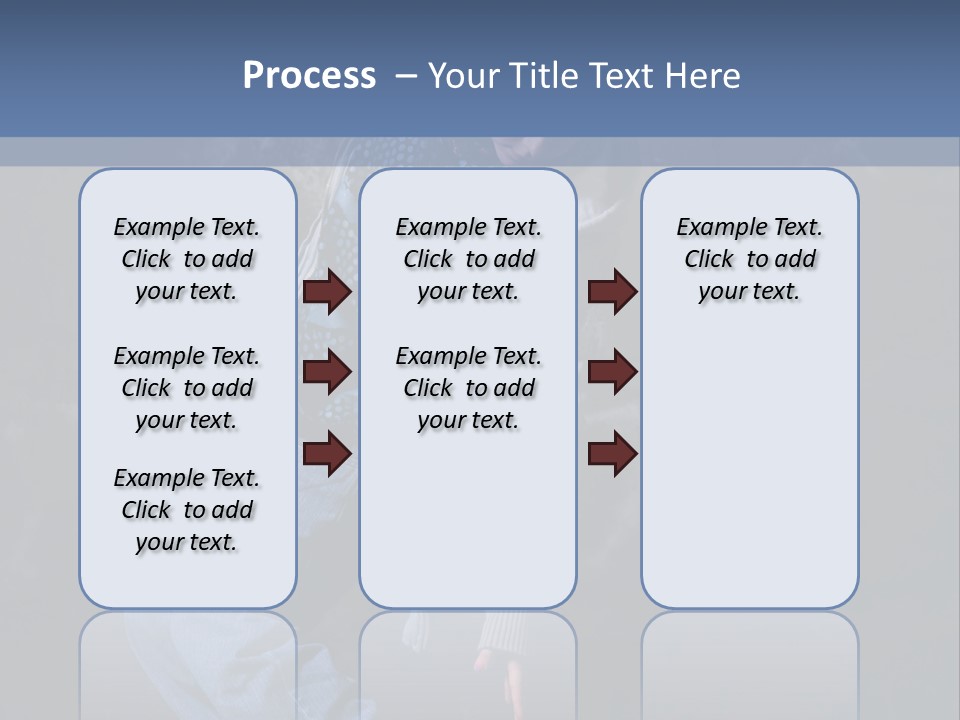 Process – Your Title Text Here

Example Text. Click to add your text.

Example Text. Click to add your text.

Example Text. Click to add your text.

Example Text. Click to add your text.

Example Text. Click to add your text.

Example Text. Click to add your text.